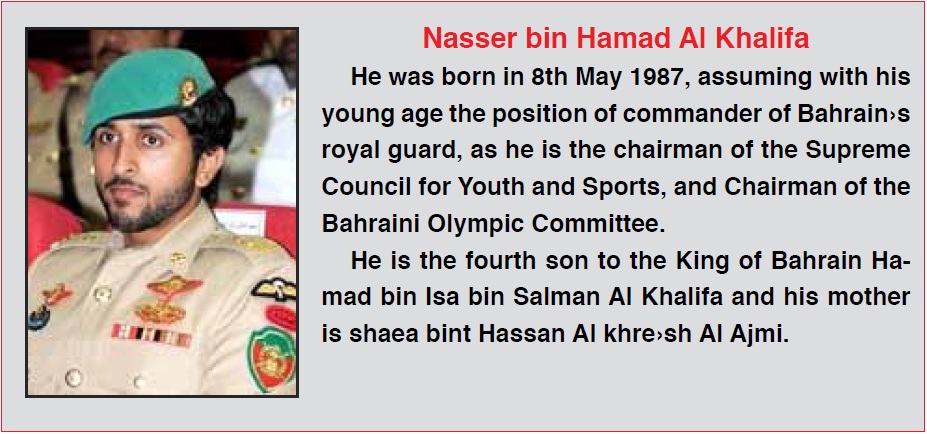 Nasser bin Hamad Al Khalifa

He was born in 8th May 1987, assuming with his young age the position of commander of Bahrain›s royal guard, as he is the chairman of the Supreme Council for Youth and Sports, and Chairman of the Bahraini Olympic Committee.

He is the fourth son to the King of Bahrain Hamad bin Isa bin Salman Al Khalifa and his mother is shaea bint Hassan Al khre›sh Al Ajmi.